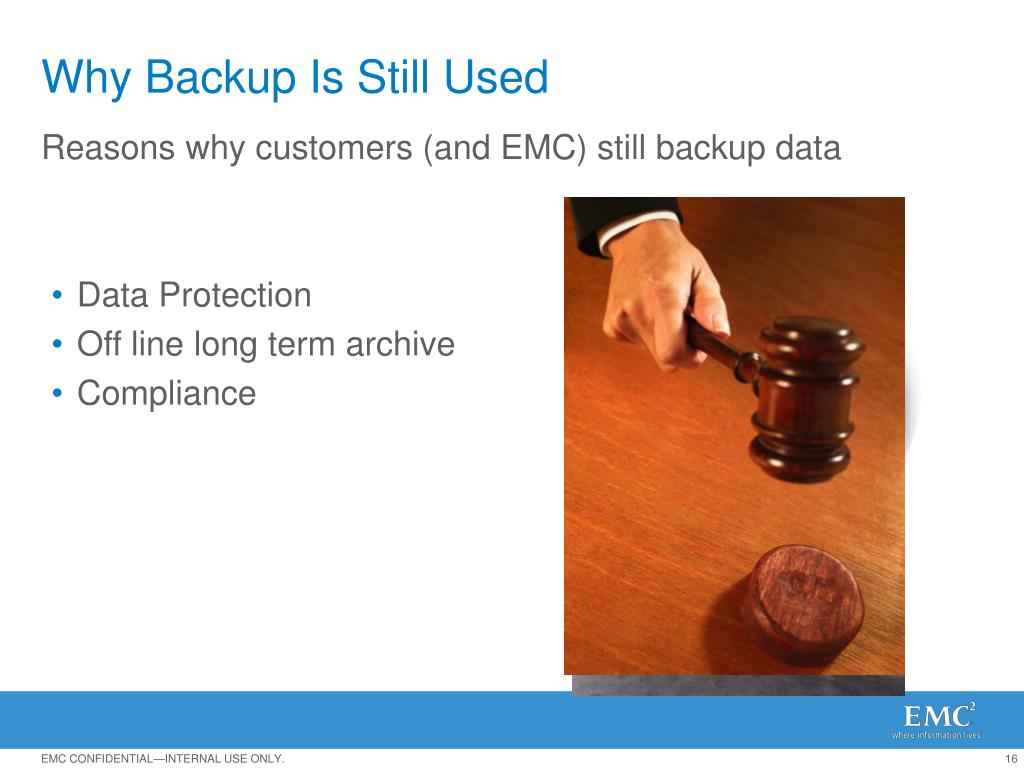 Why Backup Is Still Used

Reasons why customers (and EMC) still backup data

• Data Protection
• Off line long term archive
• Compliance

EMC$^2$
where information lives

EMC CONFIDENTIAL—INTERNAL USE ONLY.

16